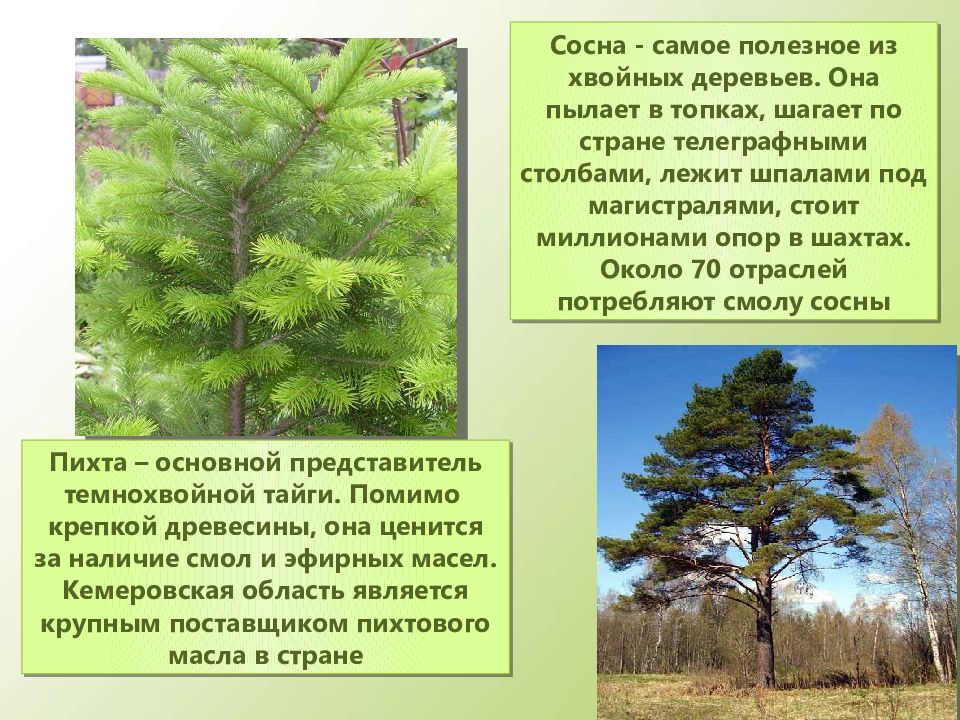 Сосна - самое полезное из хвойных деревьев. Она пылает в топках, шагает по стране телеграфными столбами, лежит шпалами под магистралями, стоит миллионами опор в шахтах. Около 70 отраслей потребляют смолу сосны

Пихта – основной представитель темнохвойной тайги. Помимо крепкой древесины, она ценится за наличие смол и эфирных масел. Кемеровская область является крупным поставщиком пихтового масла в стране